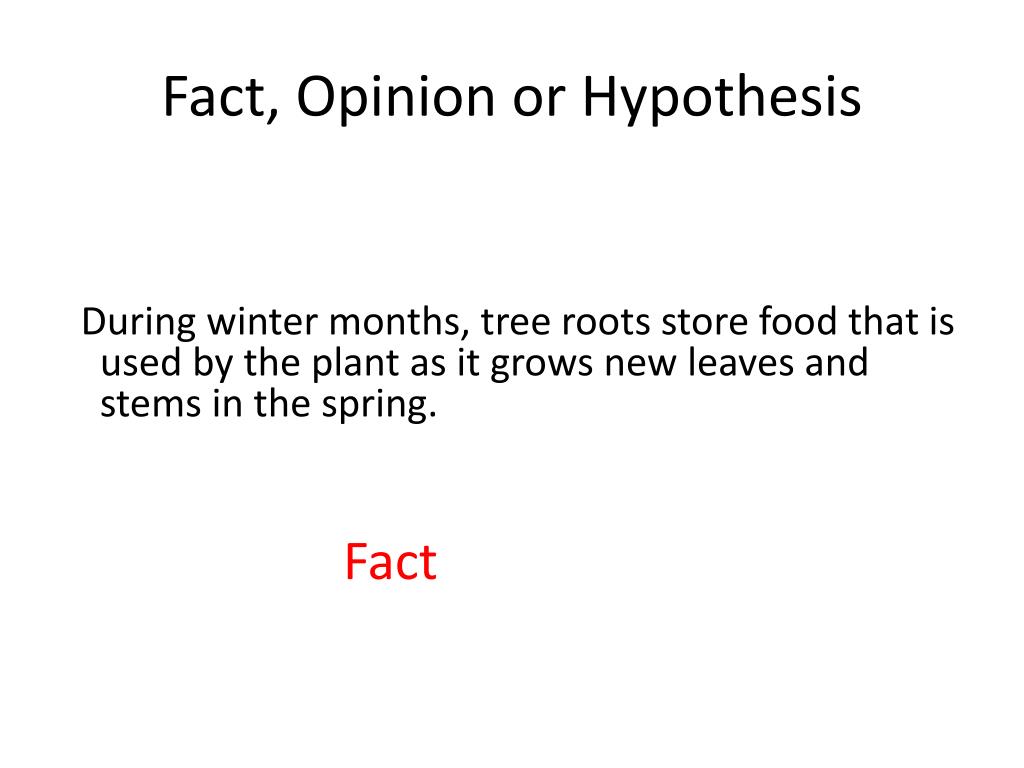 Fact, Opinion or Hypothesis

During winter months, tree roots store food that is used by the plant as it grows new leaves and stems in the spring.

Fact